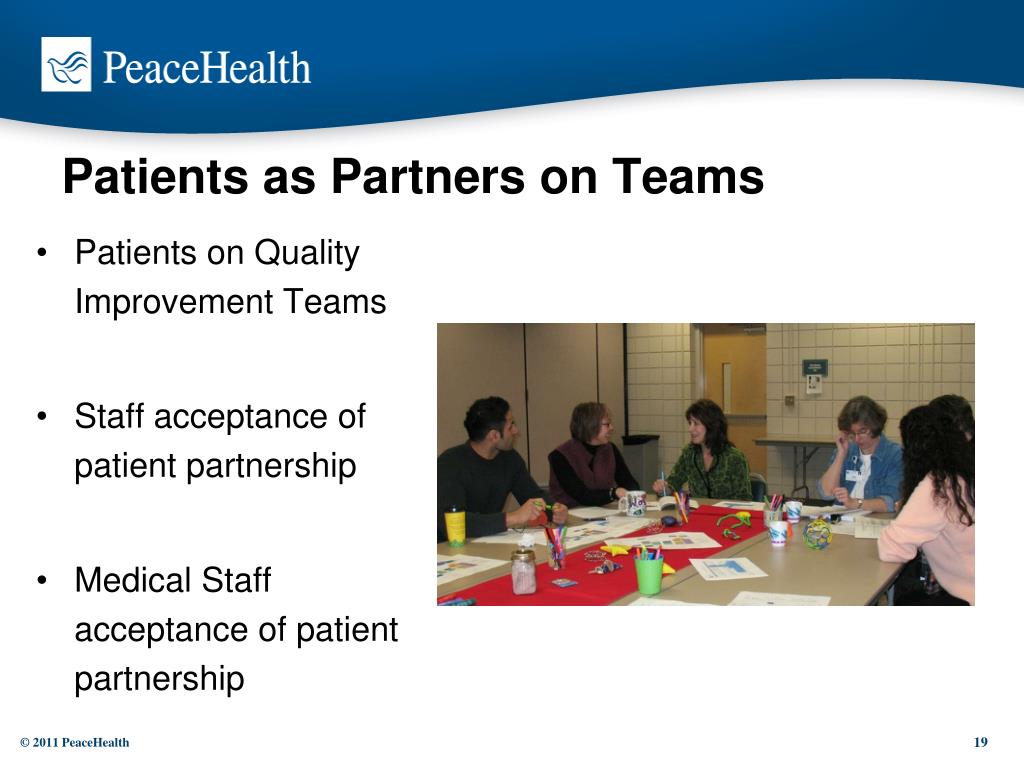 PeaceHealth

Patients as Partners on Teams

• Patients on Quality Improvement Teams

• Staff acceptance of patient partnership

• Medical Staff acceptance of patient partnership

© 2011 PeaceHealth

19